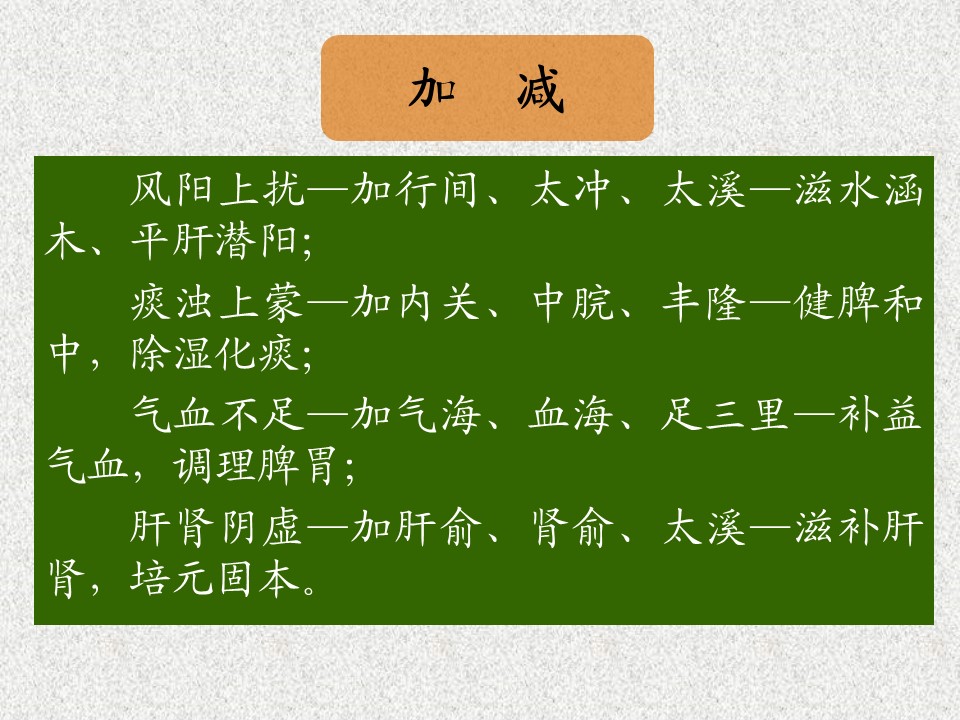 加　减

风阳上扰—加行间、太冲、太溪—滋水涵木、平肝潜阳;

痰浊上蒙—加内关、中脘、丰隆—健脾和中，除湿化痰;

气血不足—加气海、血海、足三里—补益气血，调理脾胃;

肝肾阴虚—加肝俞、肾俞、太溪—滋补肝肾，培元固本。